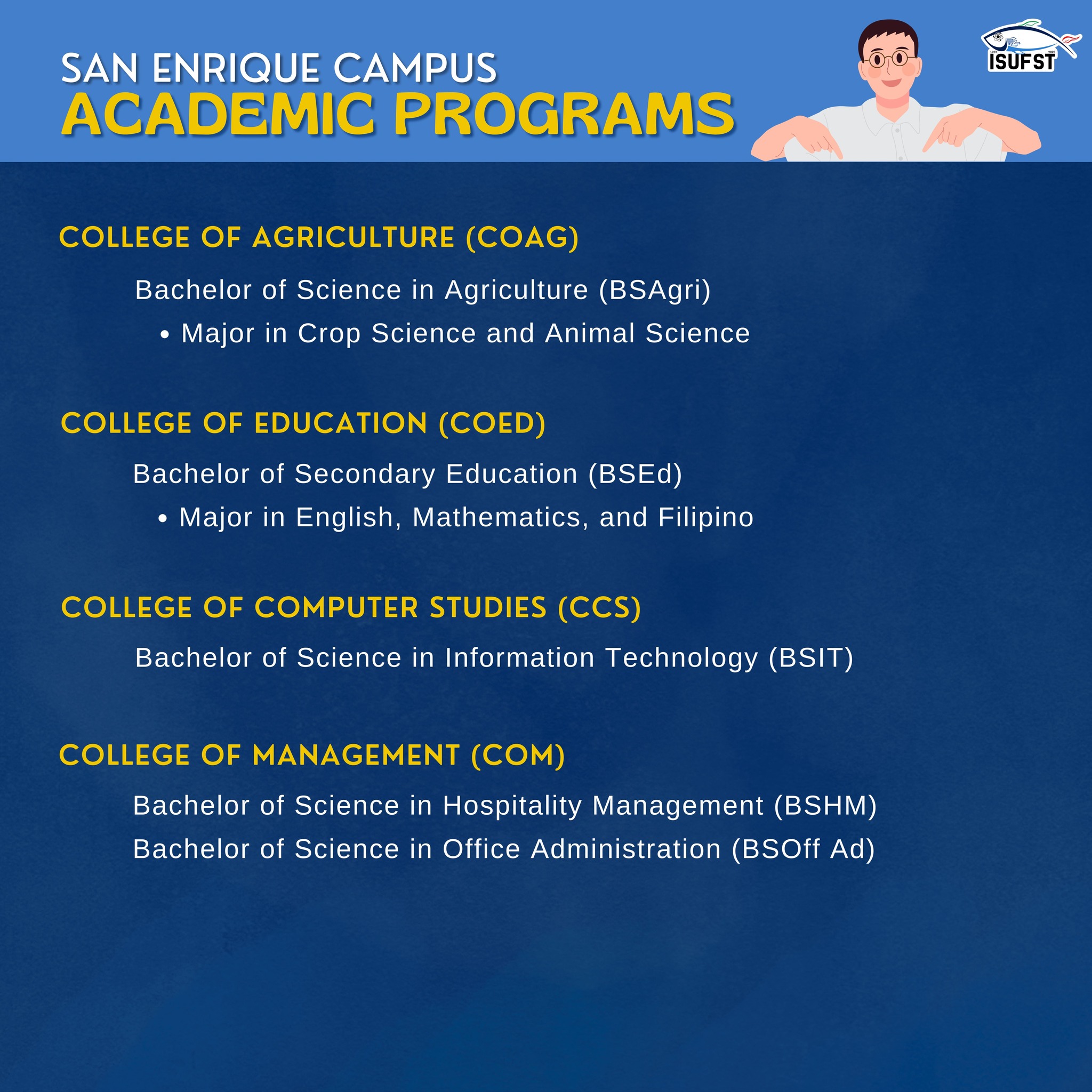 SAN ENRIQUE CAMPUS
ACADEMIC PROGRAMS

1957 2023
ISUFST

COLLEGE OF AGRICULTURE (COAG)

Bachelor of Science in Agriculture (BSAgri)
• Major in Crop Science and Animal Science

COLLEGE OF EDUCATION (COED)

Bachelor of Secondary Education (BSEd)
• Major in English, Mathematics, and Filipino

COLLEGE OF COMPUTER STUDIES (CCS)

Bachelor of Science in Information Technology (BSIT)

COLLEGE OF MANAGEMENT (COM)

Bachelor of Science in Hospitality Management (BSHM)
Bachelor of Science in Office Administration (BSOff Ad)